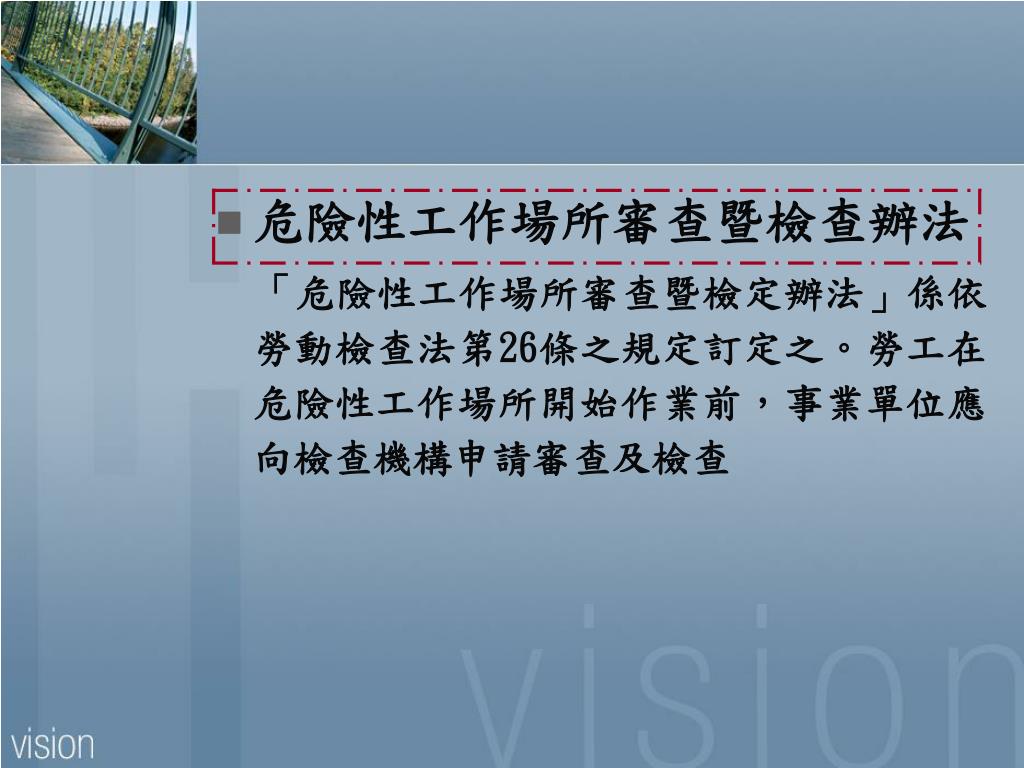 危險性工作場所審查暨檢查辦法

「危險性工作場所審查暨檢定辦法」係依勞動檢查法第26條之規定訂定之。勞工在危險性工作場所開始作業前，事業單位應向檢查機構申請審查及檢查

vision

vision